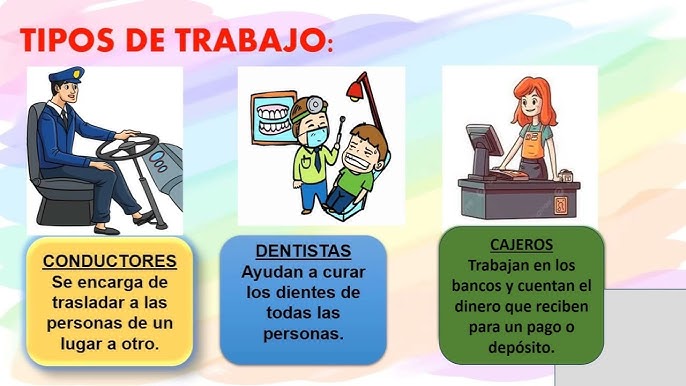 TIPOS DE TRABAJO:

CONDUCTORES
Se encarga de trasladar a las personas de un lugar a otro.

DENTISTAS
Ayudan a curar los dientes de todas las personas.

CAJEROS
Trabajan en los bancos y cuentan el dinero que reciben para un pago o depósito.